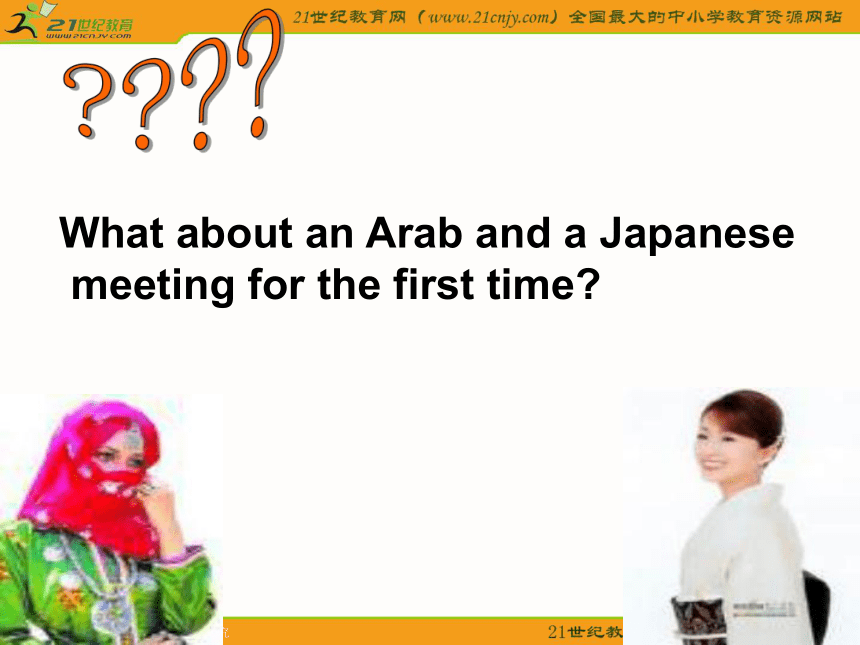 21世纪教育
www.21cnjy.com

21世纪教育网（www.21cnjy.com）全国最大的中小学教育资源网站

????

What about an Arab and a Japanese meeting for the first time?

21世纪教